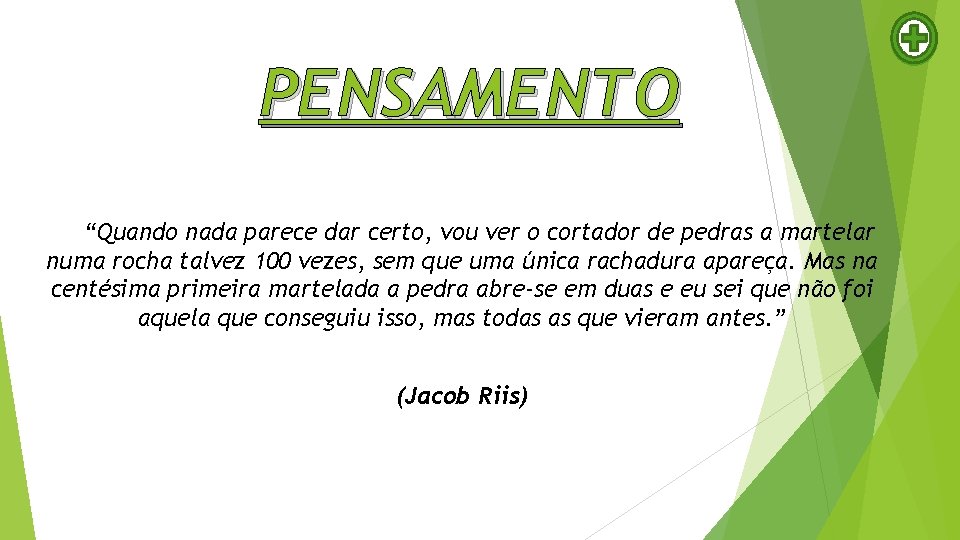 PENSAMENTO

“Quando nada parece dar certo, vou ver o cortador de pedras a martelar numa rocha talvez 100 vezes, sem que uma única rachadura apareça. Mas na centésima primeira martelada a pedra abre-se em duas e eu sei que não foi aquela que conseguiu isso, mas todas as que vieram antes.”

(Jacob Riis)